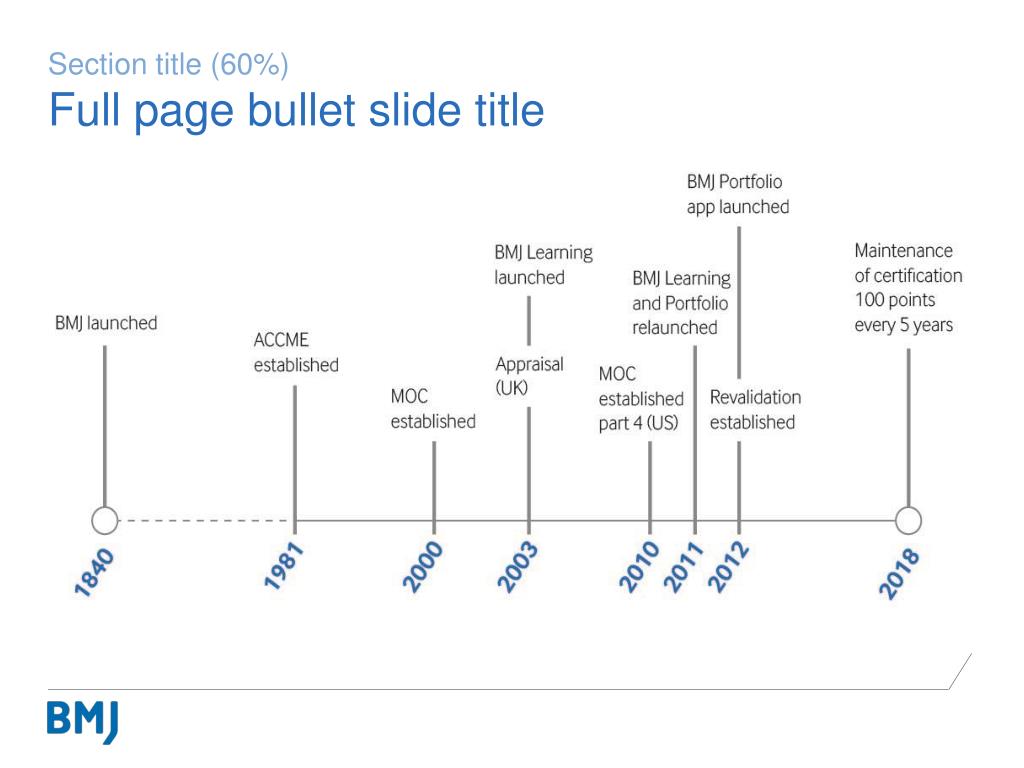 Section title (60%)
Full page bullet slide title

BMJ launched

ACCME established

MOC established

BMJ Learning launched

Appraisal (UK)

MOC established part 4 (US)

BMJ Learning and Portfolio relaunched

BMJ Portfolio app launched

Revalidation established

Maintenance of certification 100 points every 5 years

1840
1981
2000
2003
2010
2011
2012
2018

BMJ